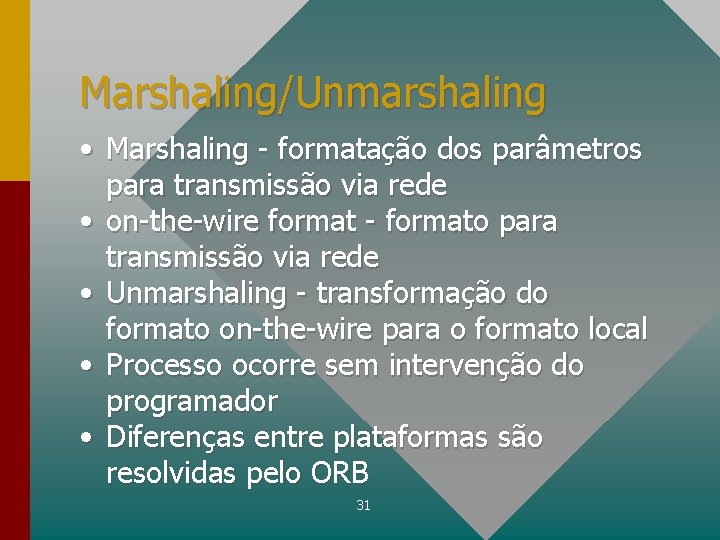 Marshaling/Unmarshaling

• Marshaling - formatação dos parâmetros para transmissão via rede
• on-the-wire format - formato para transmissão via rede
• Unmarshaling - transformação do formato on-the-wire para o formato local
• Processo ocorre sem intervenção do programador
• Diferenças entre plataformas são resolvidas pelo ORB

31